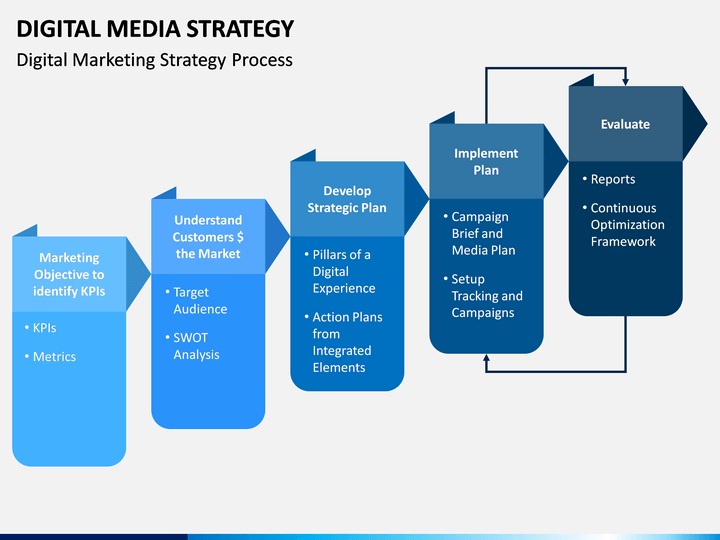 DIGITAL MEDIA STRATEGY

Digital Marketing Strategy Process

Marketing Objective to identify KPIs

• KPIs
• Metrics

Understand Customers $ the Market

• Target Audience
• SWOT Analysis

Develop Strategic Plan

• Pillars of a Digital Experience
• Action Plans from Integrated Elements

Implement Plan

• Campaign Brief and Media Plan
• Setup Tracking and Campaigns

Evaluate

• Reports
• Continuous Optimization Framework